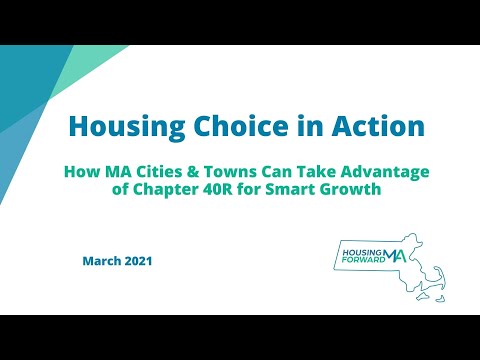 Housing Choice in Action

How MA Cities & Towns Can Take Advantage of Chapter 40R for Smart Growth

March 2021

HOUSING FORWARD MA